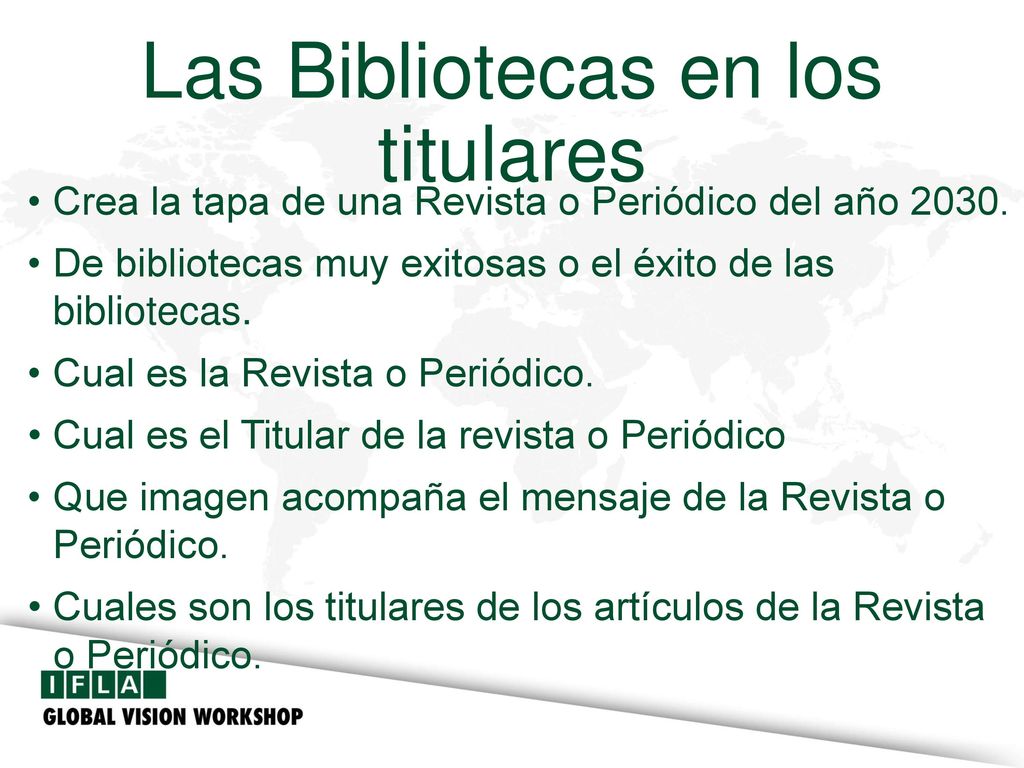 Las Bibliotecas en los titulares

• Crea la tapa de una Revista o Periódico del año 2030.

• De bibliotecas muy exitosas o el éxito de las bibliotecas.

• Cual es la Revista o Periódico.

• Cual es el Titular de la revista o Periódico

• Que imagen acompaña el mensaje de la Revista o Periódico.

• Cuales son los titulares de los artículos de la Revista o Periódico.

IFLA
GLOBAL VISION WORKSHOP